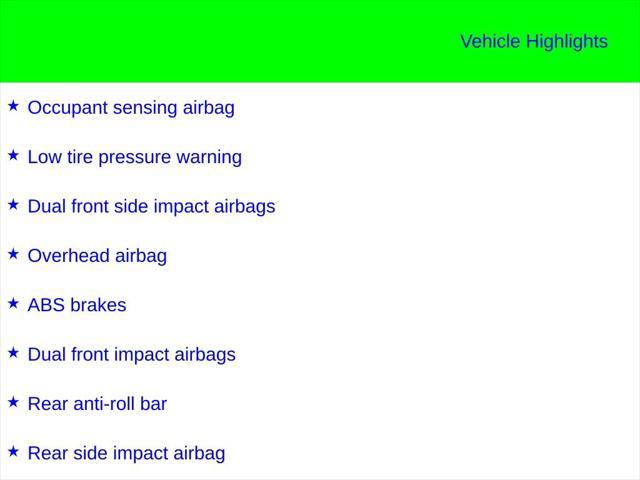 Vehicle Highlights

★ Occupant sensing airbag

★ Low tire pressure warning

★ Dual front side impact airbags

★ Overhead airbag

★ ABS brakes

★ Dual front impact airbags

★ Rear anti-roll bar

★ Rear side impact airbag